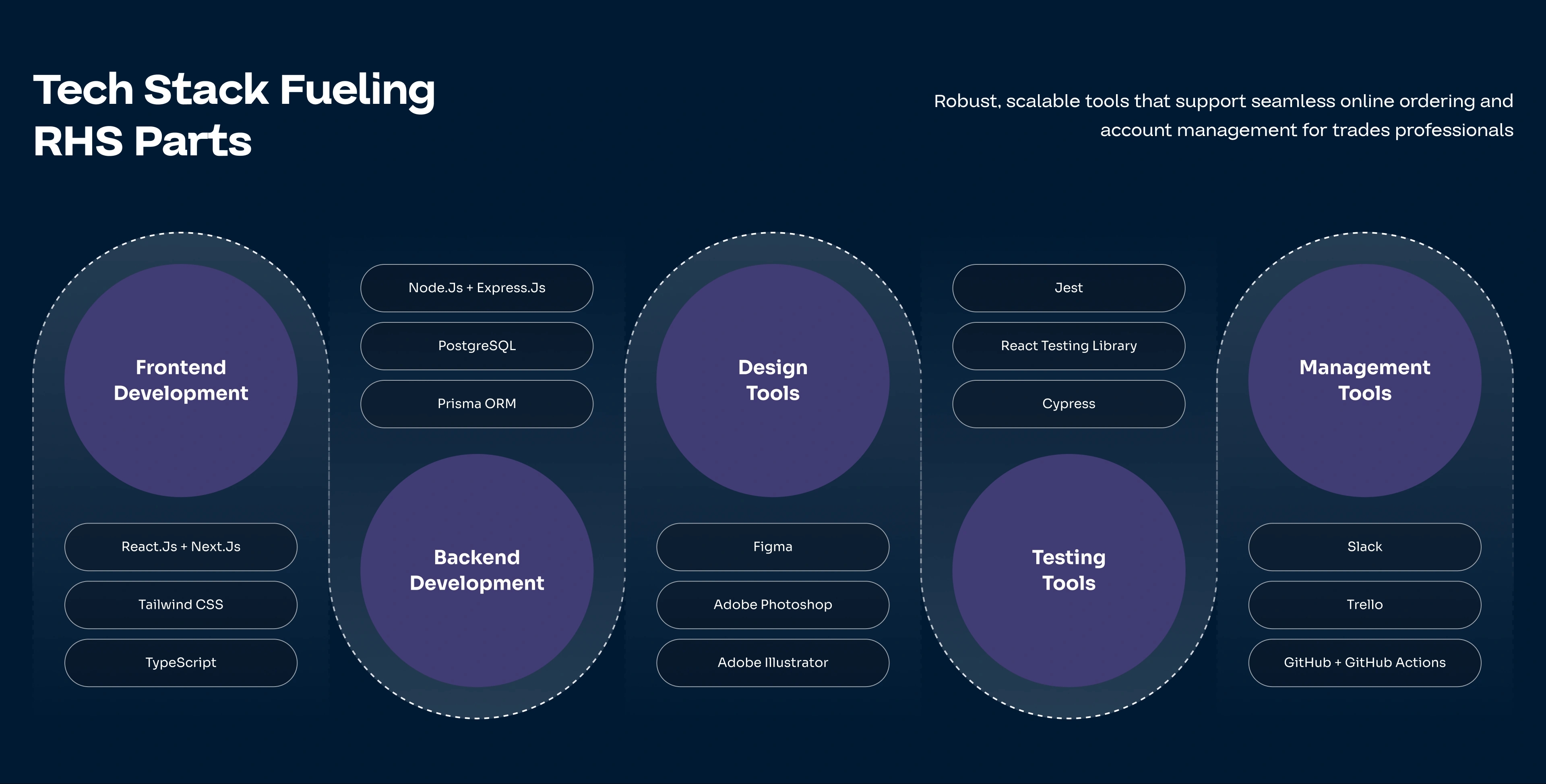 Tech Stack Fueling RHS Parts

Robust, scalable tools that support seamless online ordering and account management for trades professionals

Frontend Development

React.Js + Next.Js

Tailwind CSS

TypeScript

Node.Js + Express.Js

PostgreSQL

Prisma ORM

Backend Development

Design Tools

Figma

Adobe Photoshop

Adobe Illustrator

Jest

React Testing Library

Cypress

Testing Tools

Management Tools

Slack

Trello

GitHub + GitHub Actions